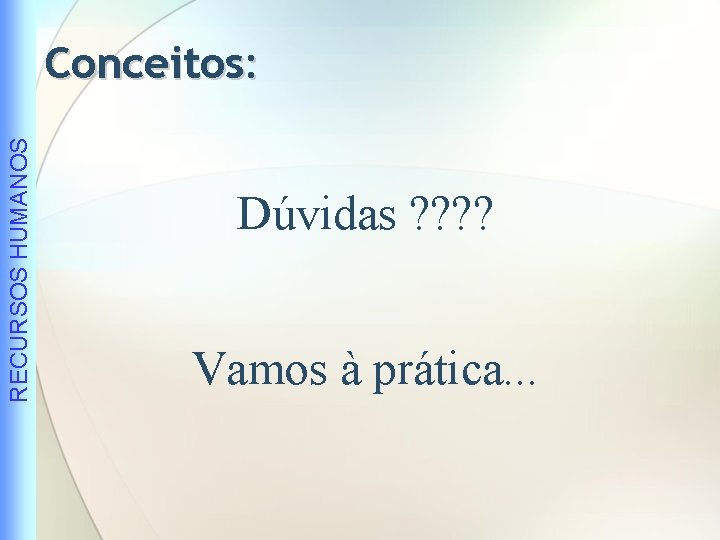 RECURSOS HUMANOS

Conceitos:

Dúvidas ????

Vamos à prática...